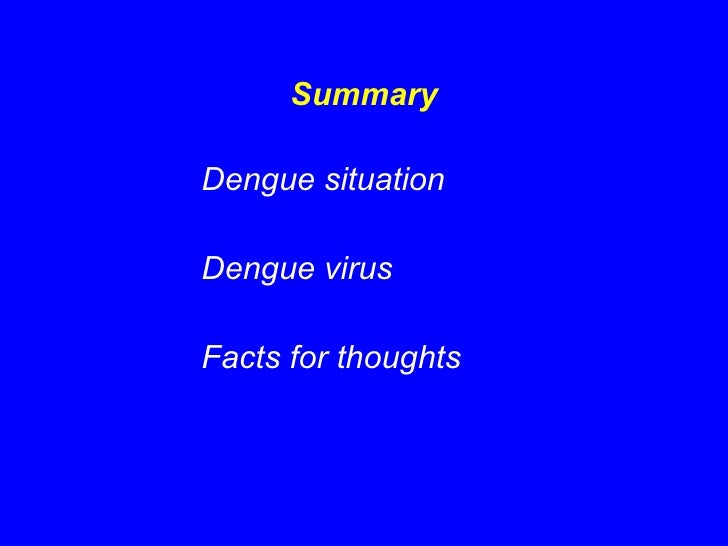 Summary

Dengue situation

Dengue virus

Facts for thoughts